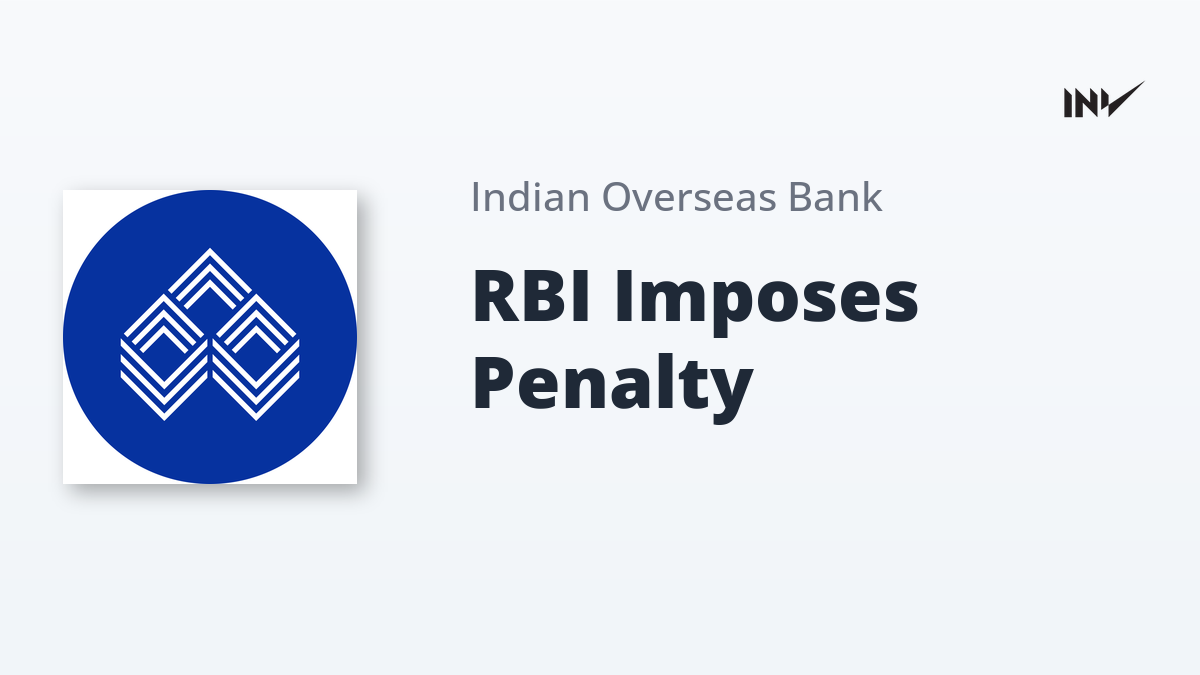 INV

Indian Overseas Bank

RBI Imposes Penalty